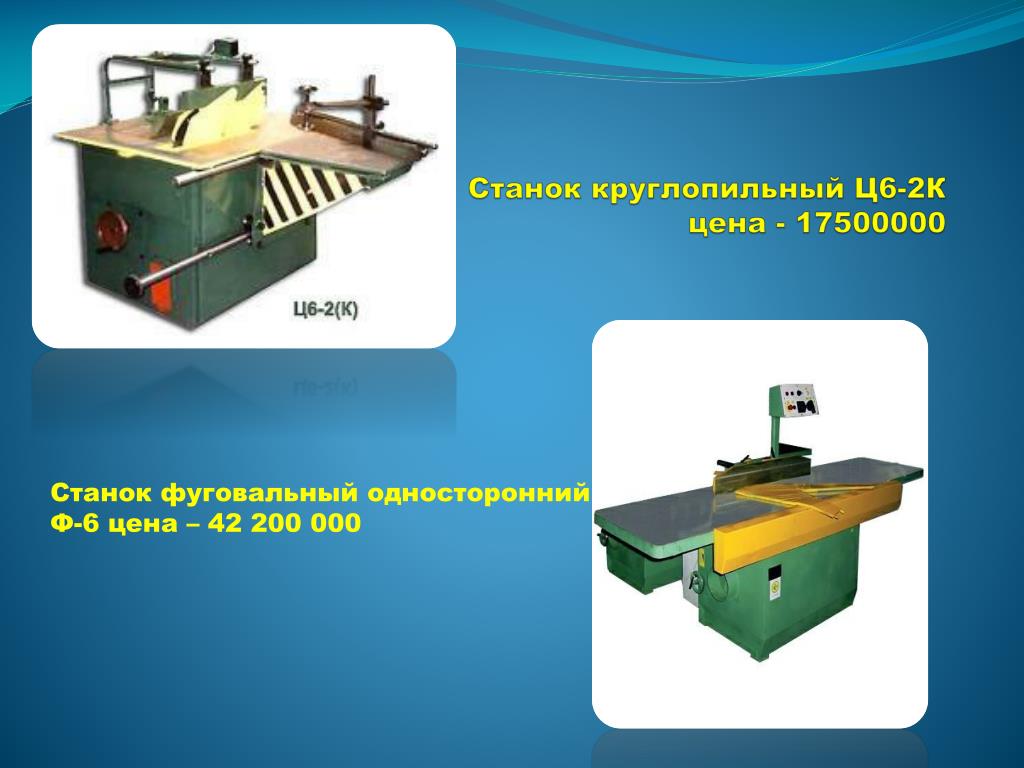 Ц6-2(К)

Станок круглопильный Ц6-2К
цена - 17500000

Станок фуговальный односторонний
Ф-6 цена – 42 200 000